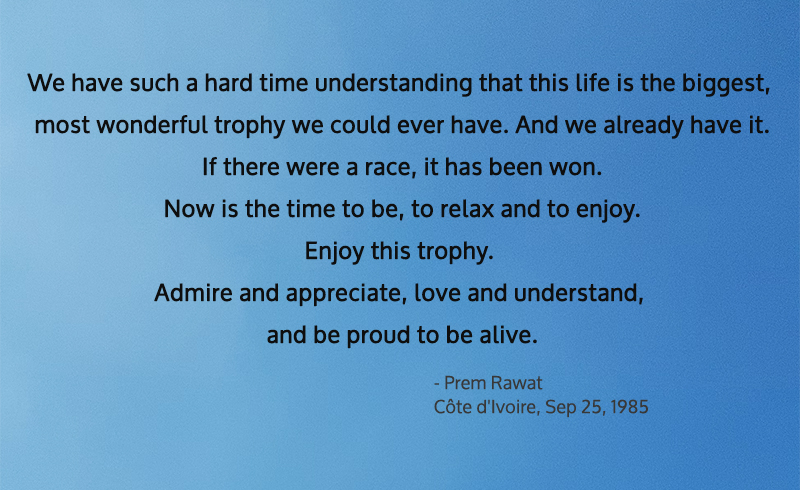 We have such a hard time understanding that this life is the biggest, most wonderful trophy we could ever have. And we already have it.
If there were a race, it has been won.
Now is the time to be, to relax and to enjoy.
Enjoy this trophy.
Admire and appreciate, love and understand,
and be proud to be alive.

- Prem Rawat
Côte d'Ivoire, Sep 25, 1985